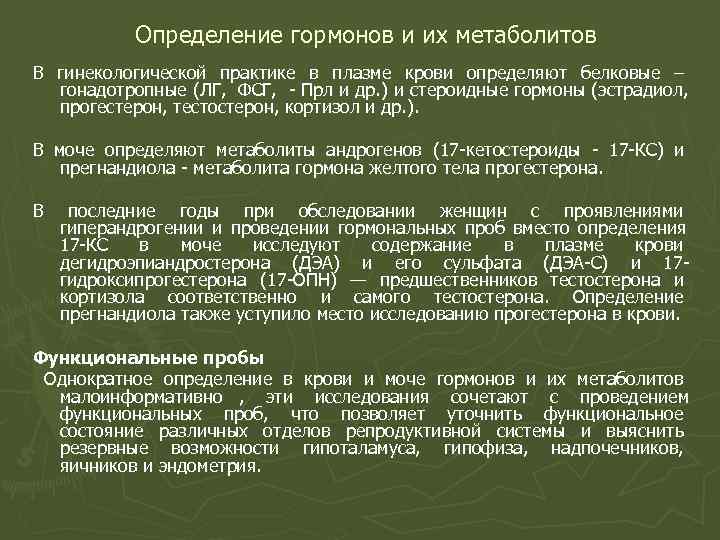 Определение гормонов и их метаболитов

В гинекологической практике в плазме крови определяют белковые – гонадотропные (ЛГ, ФСГ, - Прл и др.) и стероидные гормоны (эстрадиол, прогестерон, тестостерон, кортизол и др.).

В моче определяют метаболиты андрогенов (17-кетостероиды - 17-КС) и прегнандиола - метаболита гормона желтого тела прогестерона.

В последние годы при обследовании женщин с проявлениями гиперандрогении и проведении гормональных проб вместо определения 17-КС в моче исследуют содержание в плазме крови дегидроэпиандростерона (ДЭА) и его сульфата (ДЭА-С) и 17-гидроксипрогестерона (17-ОПН) — предшественников тестостерона и кортизола соответственно и самого тестостерона. Определение прегнандиола также уступило место исследованию прогестерона в крови.

Функциональные пробы
Однократное определение в крови и моче гормонов и их метаболитов малоинформативно , эти исследования сочетают с проведением функциональных проб, что позволяет уточнить функциональное состояние различных отделов репродуктивной системы и выяснить резервные возможности гипоталамуса, гипофиза, надпочечников, яичников и эндометрия.